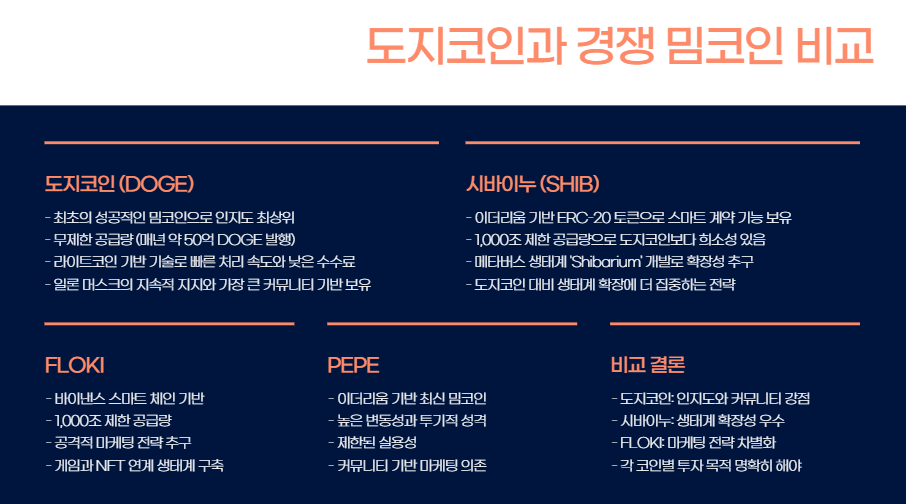 도지코인과 경쟁 밈코인 비교

도지코인 (DOGE)

- 최초의 성공적인 밈코인으로 인지도 최상위
- 무제한 공급량 (매년 약 50억 DOGE 발행)
- 라이트코인 기반 기술로 빠른 처리 속도와 낮은 수수료
- 일론 머스크의 지속적 지지와 가장 큰 커뮤니티 기반 보유

시바이누 (SHIB)

- 이더리움 기반 ERC-20 토큰으로 스마트 계약 기능 보유
- 1,000조 제한 공급량으로 도지코인보다 희소성 있음
- 메타버스 생태계 'Shibarium' 개발로 확장성 추구
- 도지코인 대비 생태계 확장에 더 집중하는 전략

FLOKI

- 바이낸스 스마트 체인 기반
- 1,000조 제한 공급량
- 공격적 마케팅 전략 추구
- 게임과 NFT 연계 생태계 구축

PEPE

- 이더리움 기반 최신 밈코인
- 높은 변동성과 투기적 성격
- 제한된 실용성
- 커뮤니티 기반 마케팅 의존

비교 결론

- 도지코인: 인지도와 커뮤니티 강점
- 시바이누: 생태계 확장성 우수
- FLOKI: 마케팅 전략 차별화
- 각 코인별 투자 목적 명확히 해야